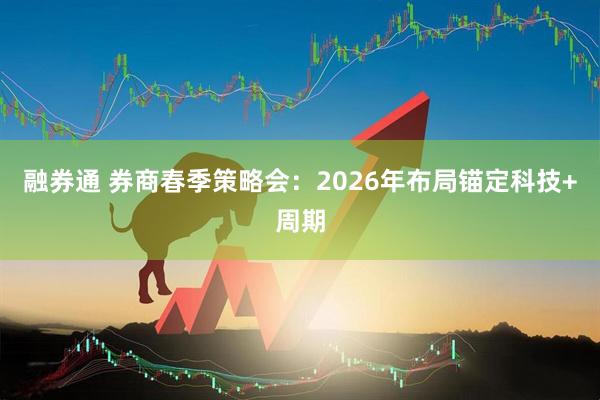 融券通 券商春季策略会：2026年布局锚定科技+周期